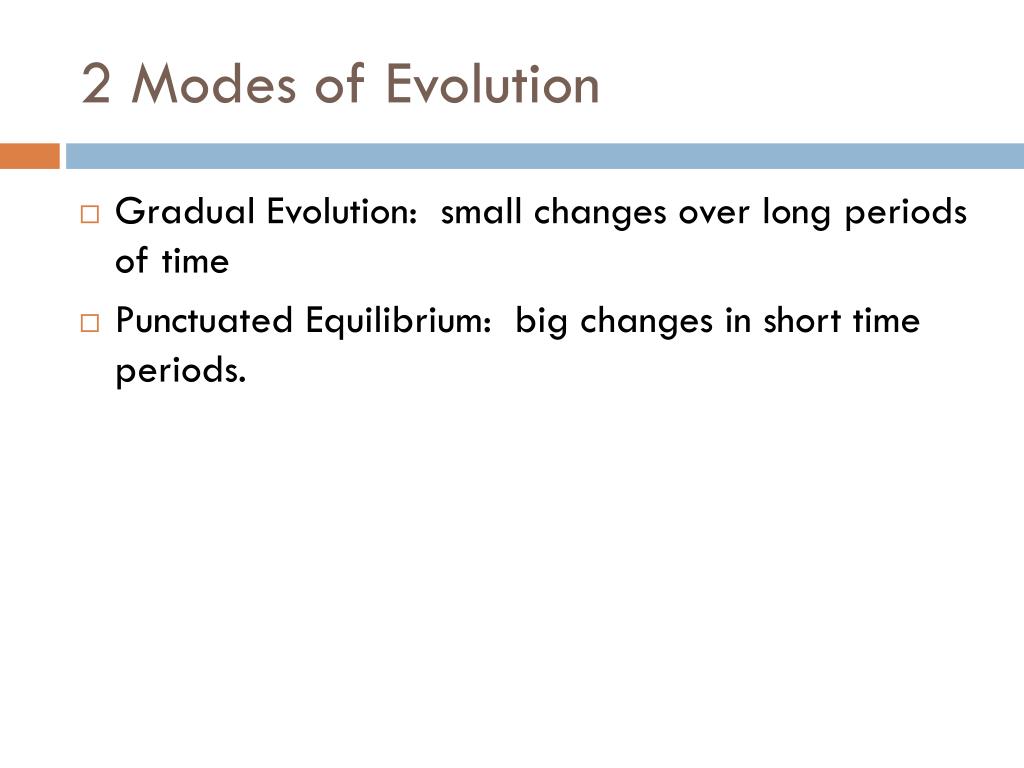 2 Modes of Evolution

□ Gradual Evolution: small changes over long periods of time

□ Punctuated Equilibrium: big changes in short time periods.